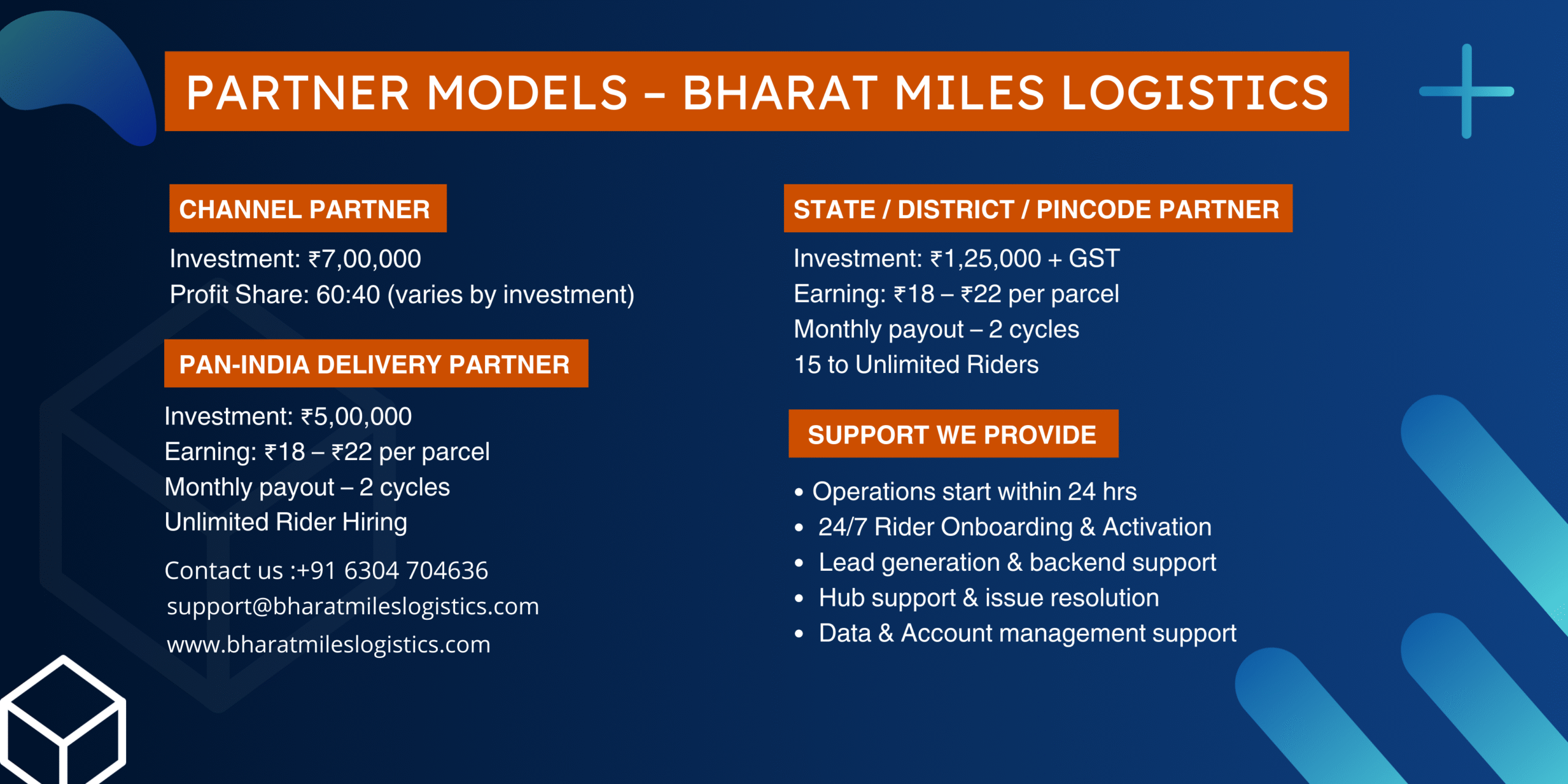 PARTNER MODELS – BHARAT MILES LOGISTICS

CHANNEL PARTNER

Investment: ₹7,00,000
Profit Share: 60:40 (varies by investment)

PAN-INDIA DELIVERY PARTNER

Investment: ₹5,00,000
Earning: ₹18 – ₹22 per parcel
Monthly payout – 2 cycles
Unlimited Rider Hiring

Contact us :+91 6304 704636
support@bharatmileslogistics.com
www.bharatmileslogistics.com

STATE / DISTRICT / PINCODE PARTNER

Investment: ₹1,25,000 + GST
Earning: ₹18 – ₹22 per parcel
Monthly payout – 2 cycles
15 to Unlimited Riders

SUPPORT WE PROVIDE

• Operations start within 24 hrs
• 24/7 Rider Onboarding & Activation
• Lead generation & backend support
• Hub support & issue resolution
• Data & Account management support